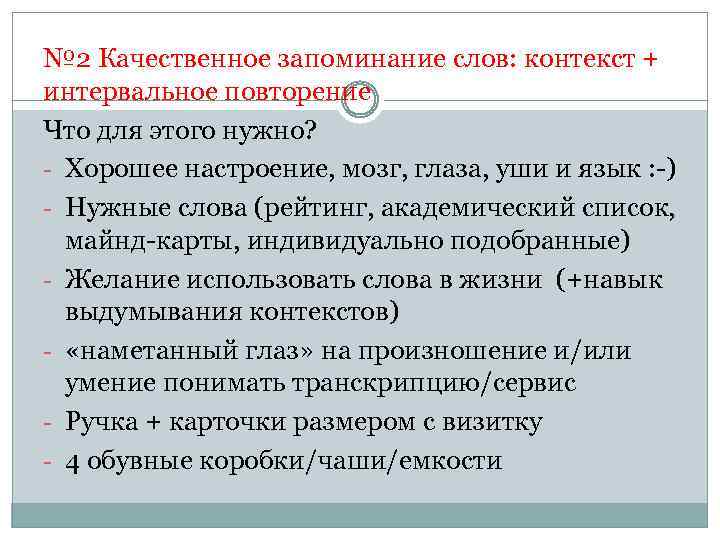 №2 Качественное запоминание слов: контекст + интервальное повторение

Что для этого нужно?

- Хорошее настроение, мозг, глаза, уши и язык :-)
- Нужные слова (рейтинг, академический список, майнд-карты, индивидуально подобранные)
- Желание использовать слова в жизни (+навык выдумывания контекстов)
- «наметанный глаз» на произношение и/или умение понимать транскрипцию/сервис
- Ручка + карточки размером с визитку
- 4 обувные коробки/чаши/емкости